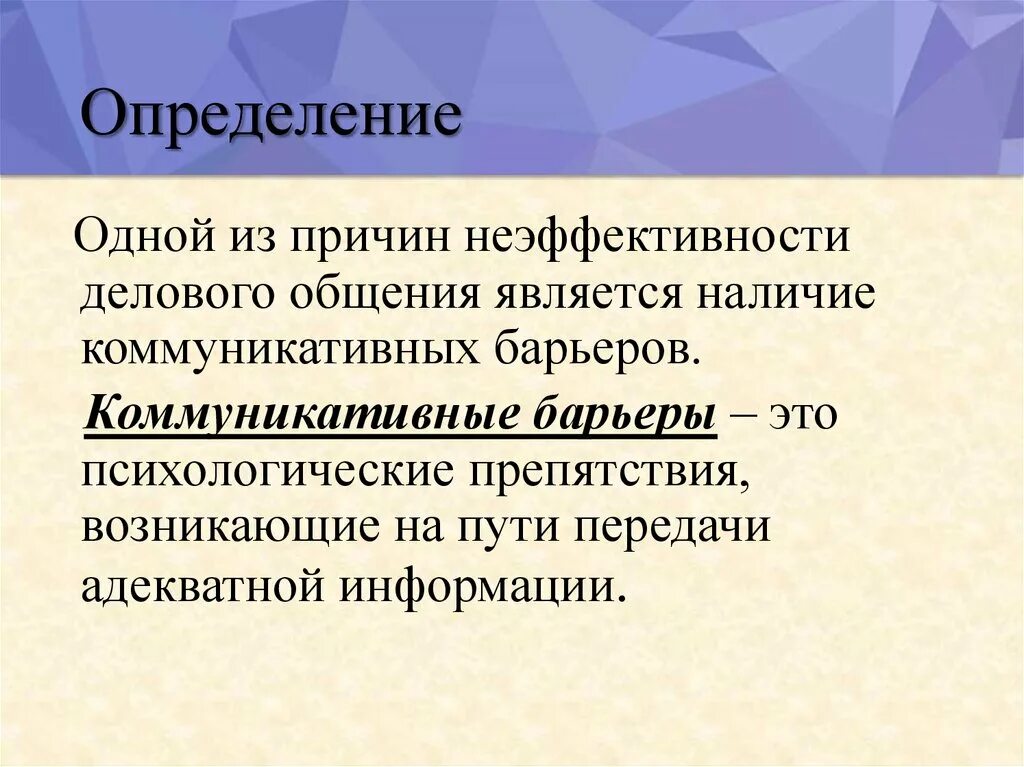 Определение

Одной из причин неэффективности делового общения является наличие коммуникативных барьеров.

Коммуникативные барьеры – это психологические препятствия, возникающие на пути передачи адекватной информации.